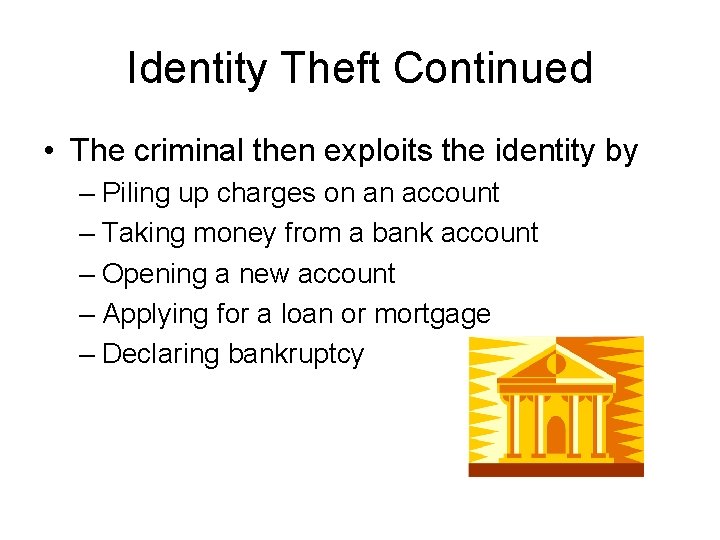 Identity Theft Continued

• The criminal then exploits the identity by
– Piling up charges on an account
– Taking money from a bank account
– Opening a new account
– Applying for a loan or mortgage
– Declaring bankruptcy